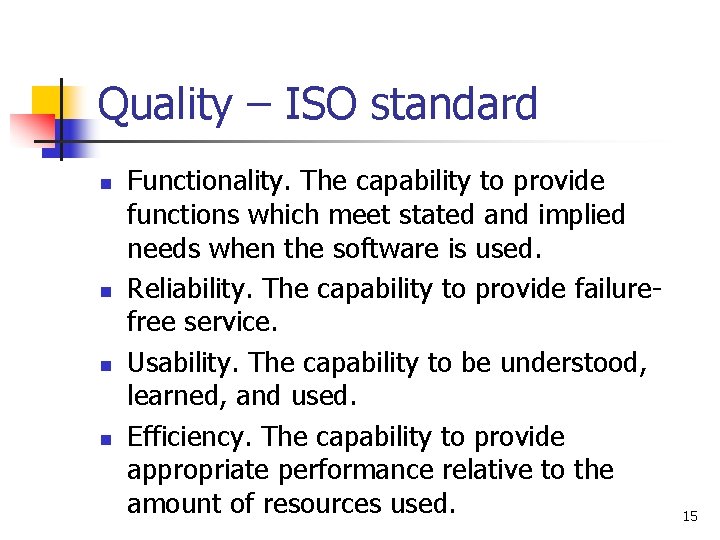 Quality – ISO standard

- Functionality. The capability to provide functions which meet stated and implied needs when the software is used.
- Reliability. The capability to provide failure-free service.
- Usability. The capability to be understood, learned, and used.
- Efficiency. The capability to provide appropriate performance relative to the amount of resources used.

15